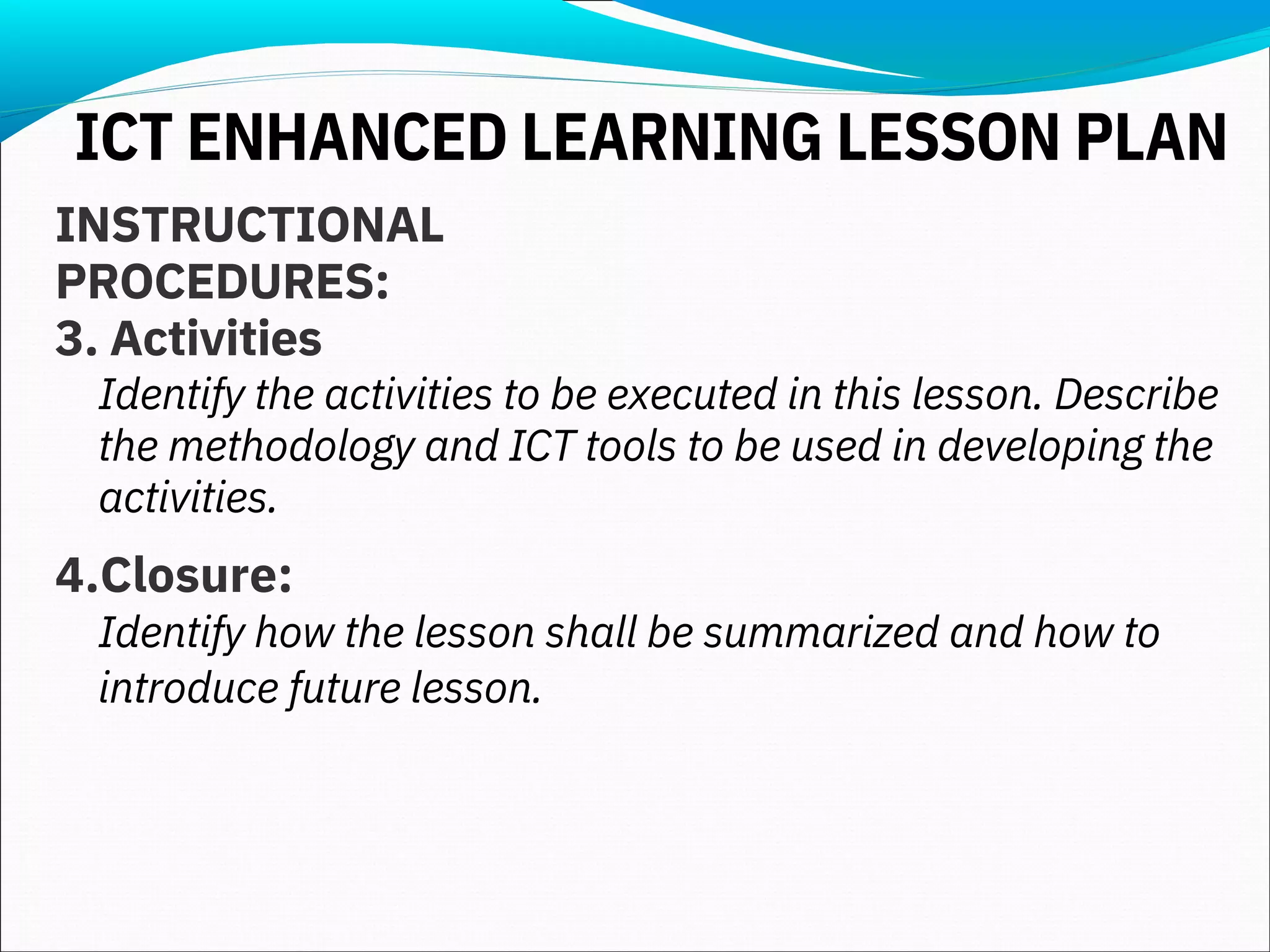 ICT ENHANCED LEARNING LESSON PLAN

INSTRUCTIONAL PROCEDURES:

3. Activities

Identify the activities to be executed in this lesson. Describe the methodology and ICT tools to be used in developing the activities.

4.Closure:

Identify how the lesson shall be summarized and how to introduce future lesson.